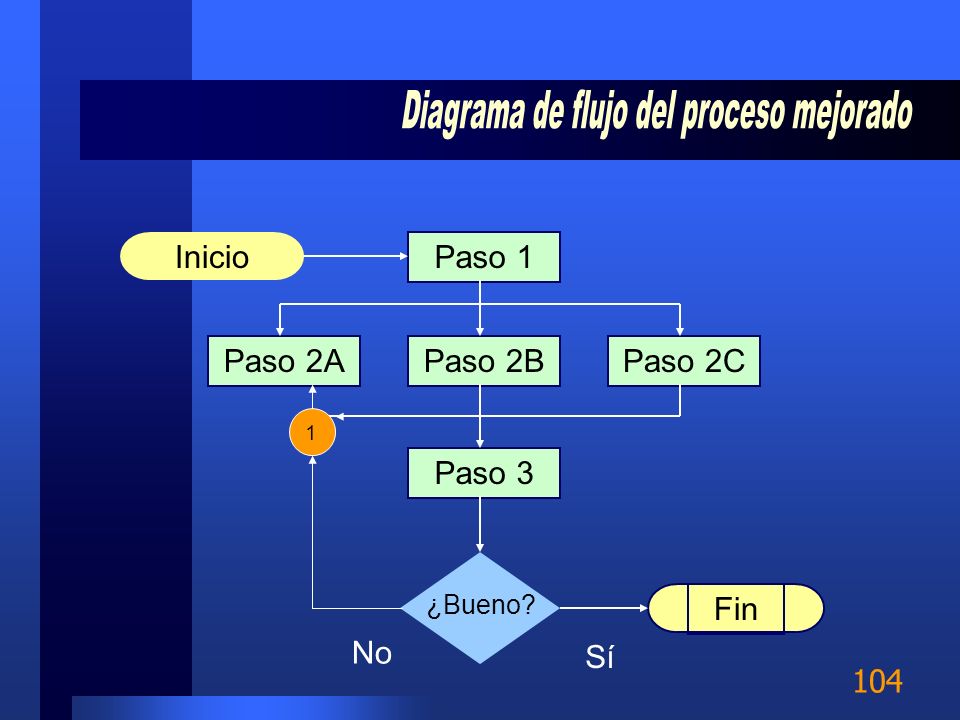 Diagrama de flujo del proceso mejorado

Inicio

Paso 1

Paso 2A

Paso 2B

Paso 2C

1

Paso 3

¿Bueno?

Fin

No

Sí

104